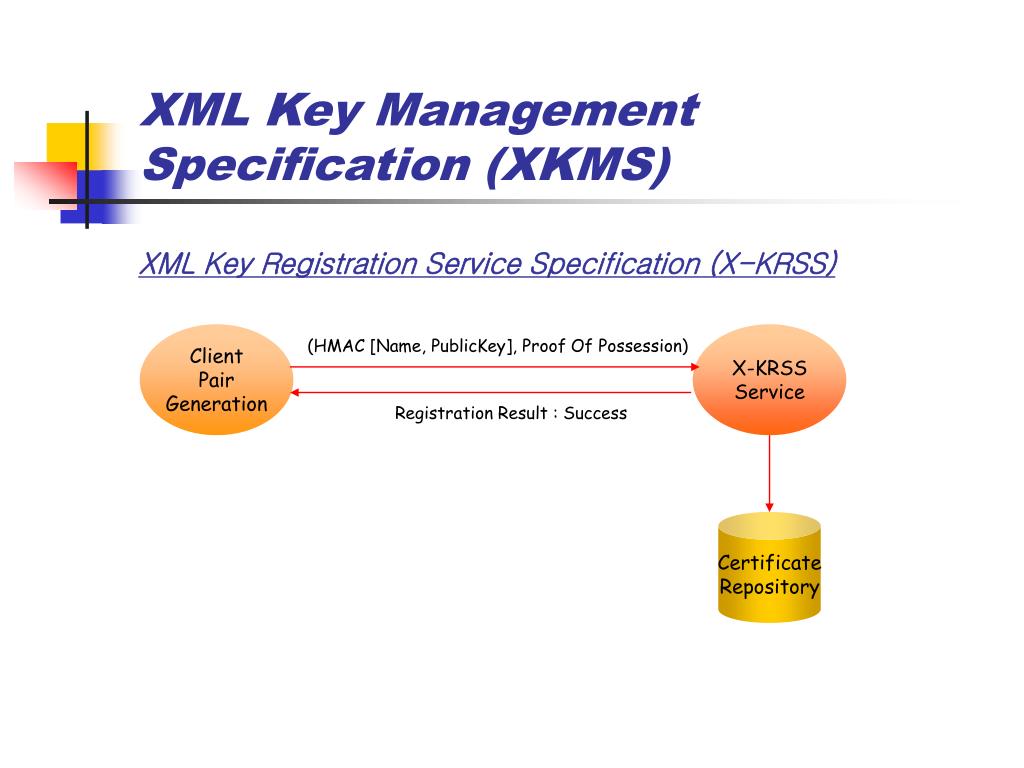 XML Key Management Specification (XKMS)

XML Key Registration Service Specification (X-KRSS)

Client Pair Generation

(HMAC [Name, PublicKey], Proof Of Possession)

Registration Result : Success

X-KRSS Service

Certificate Repository